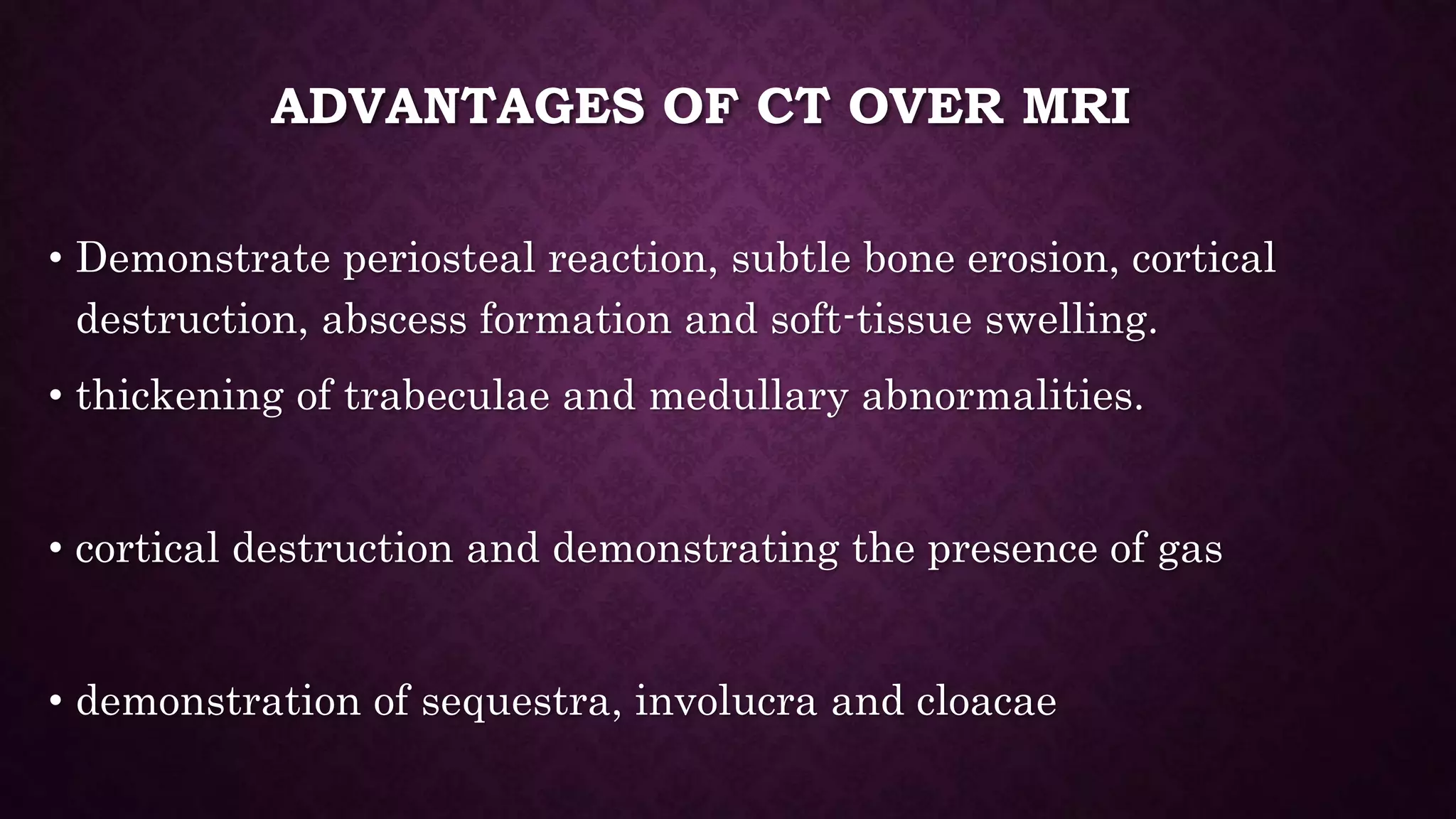 ADVANTAGES OF CT OVER MRI

• Demonstrate periosteal reaction, subtle bone erosion, cortical destruction, abscess formation and soft-tissue swelling.

• thickening of trabeculae and medullary abnormalities.

• cortical destruction and demonstrating the presence of gas

• demonstration of sequestra, involucra and cloacae